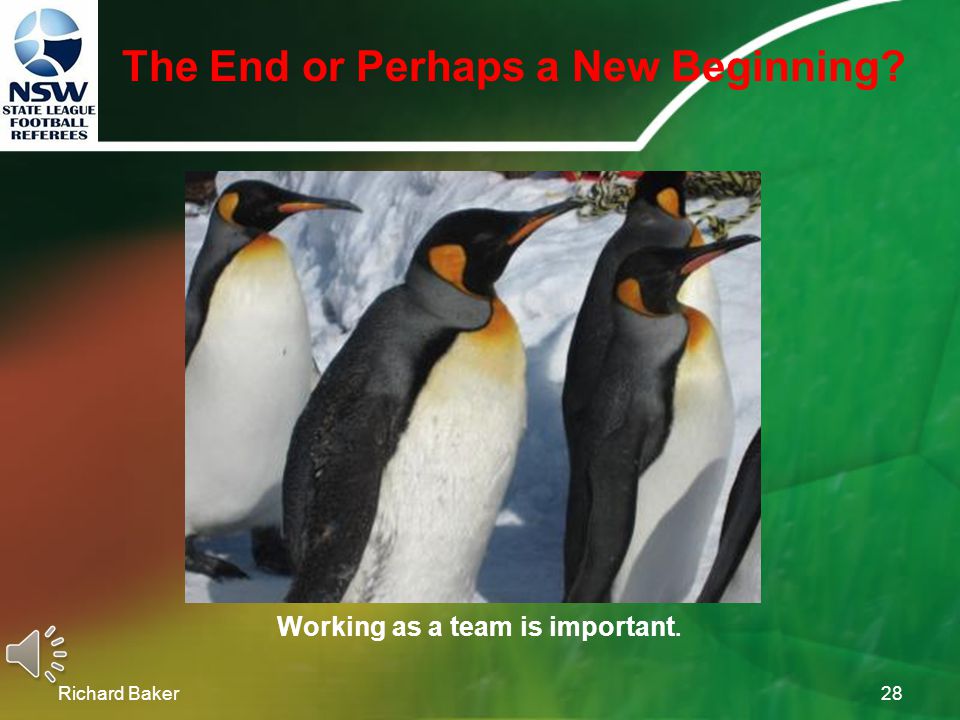 NSW
STATE LEAGUE
FOOTBALL
REFEREES

The End or Perhaps a New Beginning?

Working as a team is important.

Richard Baker

28